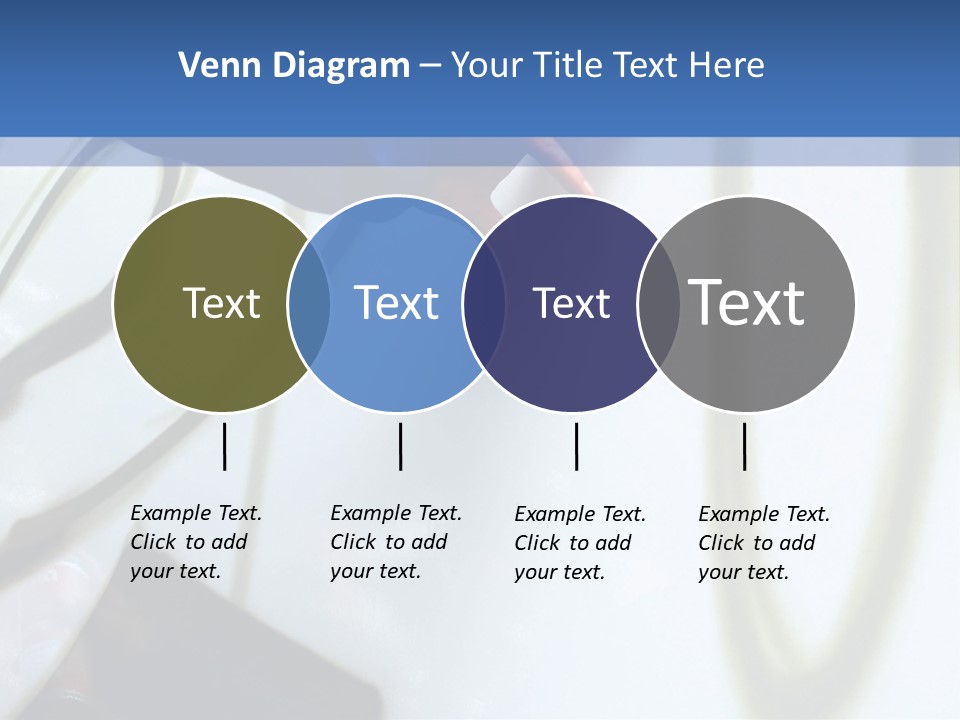 Venn Diagram – Your Title Text Here

Text

Text

Text

Text

Example Text. Click to add your text.

Example Text. Click to add your text.

Example Text. Click to add your text.

Example Text. Click to add your text.